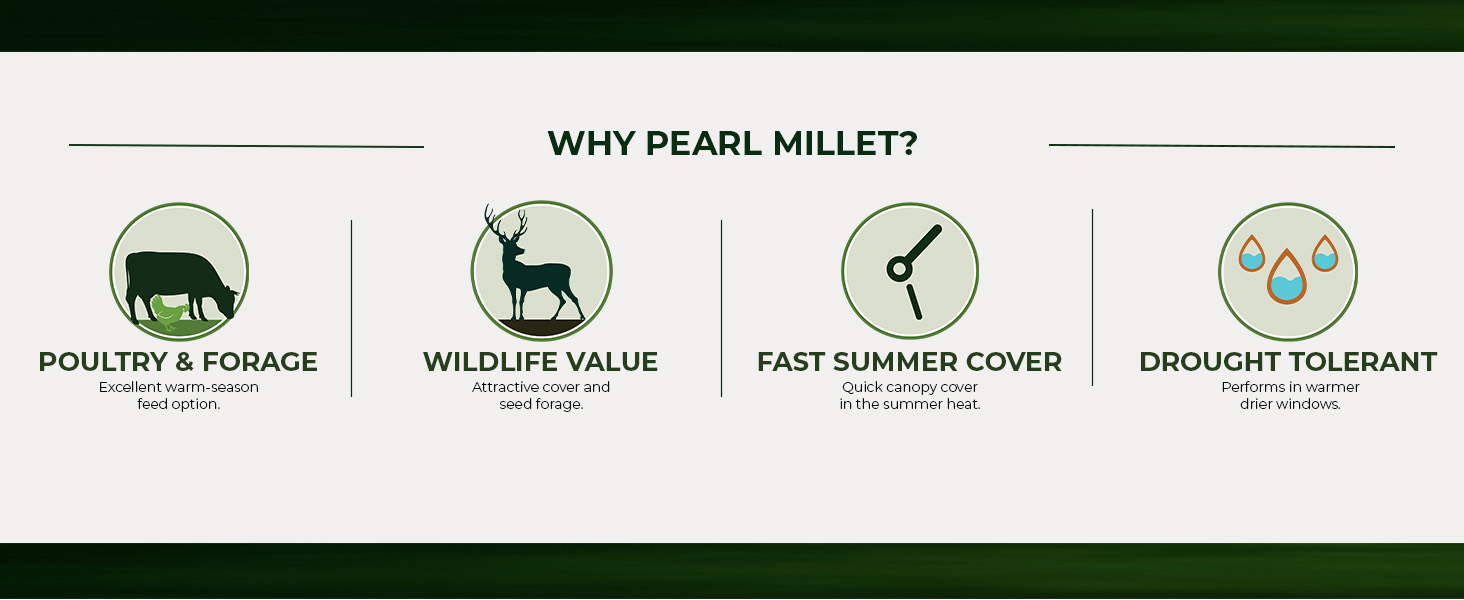 WHY PEARL MILLET?

POULTRY & FORAGE
Excellent warm-season feed option.

WILDLIFE VALUE
Attractive cover and seed forage.

FAST SUMMER COVER
Quick canopy cover in the summer heat.

DROUGHT TOLERANT
Performs in warmer drier windows.